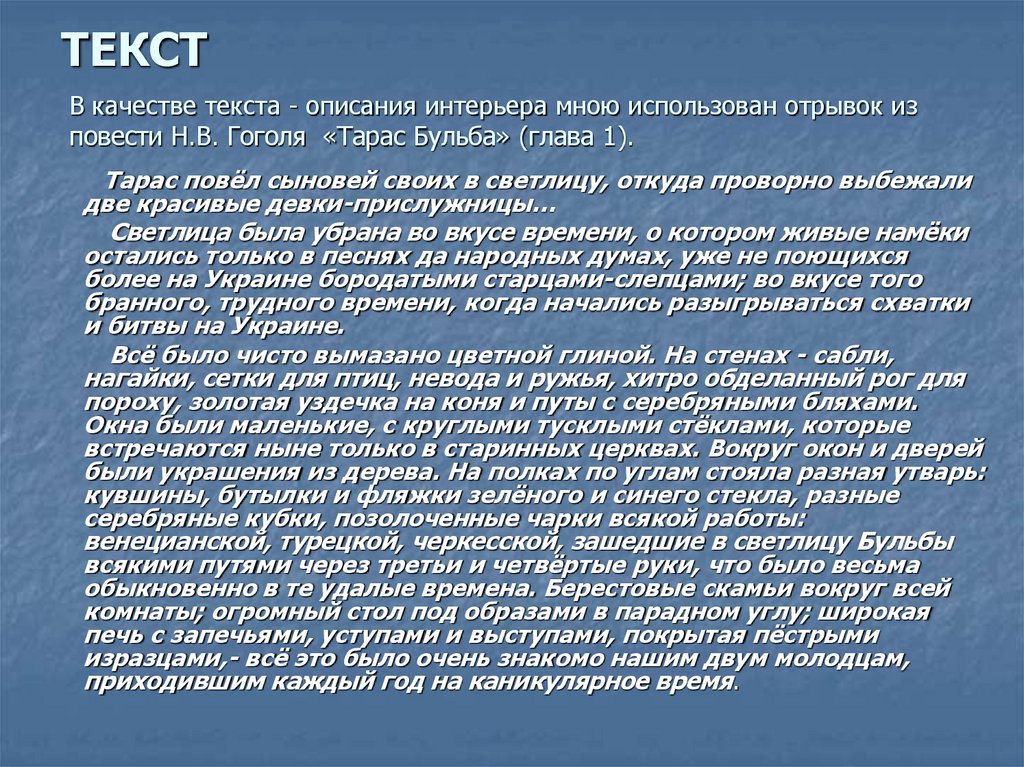 ТЕКСТ

В качестве текста - описания интерьера мною использован отрывок из повести Н.В. Гоголя «Тарас Бульба» (глава 1).

Тарас повёл сыновей своих в светлицу, откуда проворно выбежали две красивые девки-прислужницы...

Светлица была убрана во вкусе времени, о котором живые намёки остались только в песнях да народных думах, уже не поющихся более на Украине бородатыми старцами-слепцами; во вкусе того бранного, трудного времени, когда начались разыгрываться схватки и битвы на Украине.

Всё было чисто вымазано цветной глиной. На стенах - сабли, нагайки, сетки для птиц, невода и ружья, хитро обделанный рог для пороху, золотая уздечка на коня и путы с серебряными бляхами. Окна были маленькие, с круглыми тусклыми стёклами, которые встречаются ныне только в старинных церквах. Вокруг окон и дверей были украшения из дерева. На полках по углам стояла разная утварь: кувшины, бутылки и фляжки зелёного и синего стекла, разные серебряные кубки, позолоченные чарки всякой работы: венецианской, турецкой, черкесской, зашедшие в светлицу Бульбы всякими путями через третьи и четвёртые руки, что было весьма обыкновенно в те удалые времена. Берестовые скамьи вокруг всей комнаты; огромный стол под образами в парадном углу; широкая печь с запечьями, уступами и выступами, покрытая пёстрыми изразцами,- всё это было очень знакомо нашим двум молодцам, приходившим каждый год на каникулярное время.